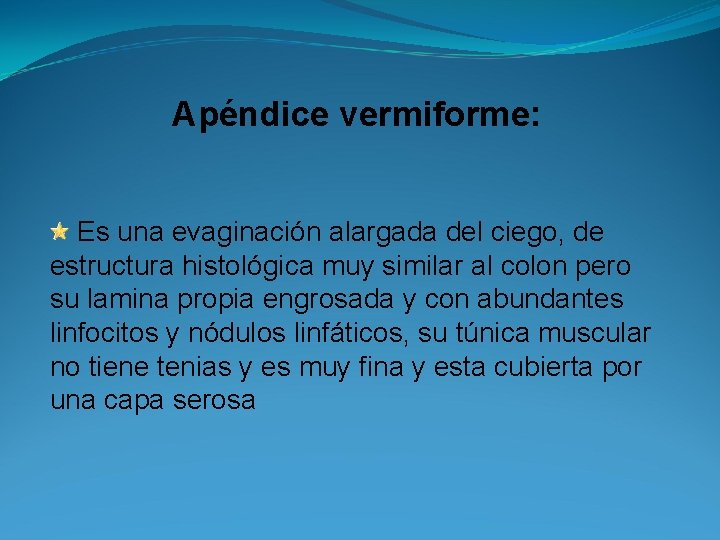 Apéndice vermiforme:

Es una evaginación alargada del ciego, de estructura histológica muy similar al colon pero su lamina propia engrosada y con abundantes linfocitos y nódulos linfáticos, su túnica muscular no tiene tenias y es muy fina y esta cubierta por una capa serosa